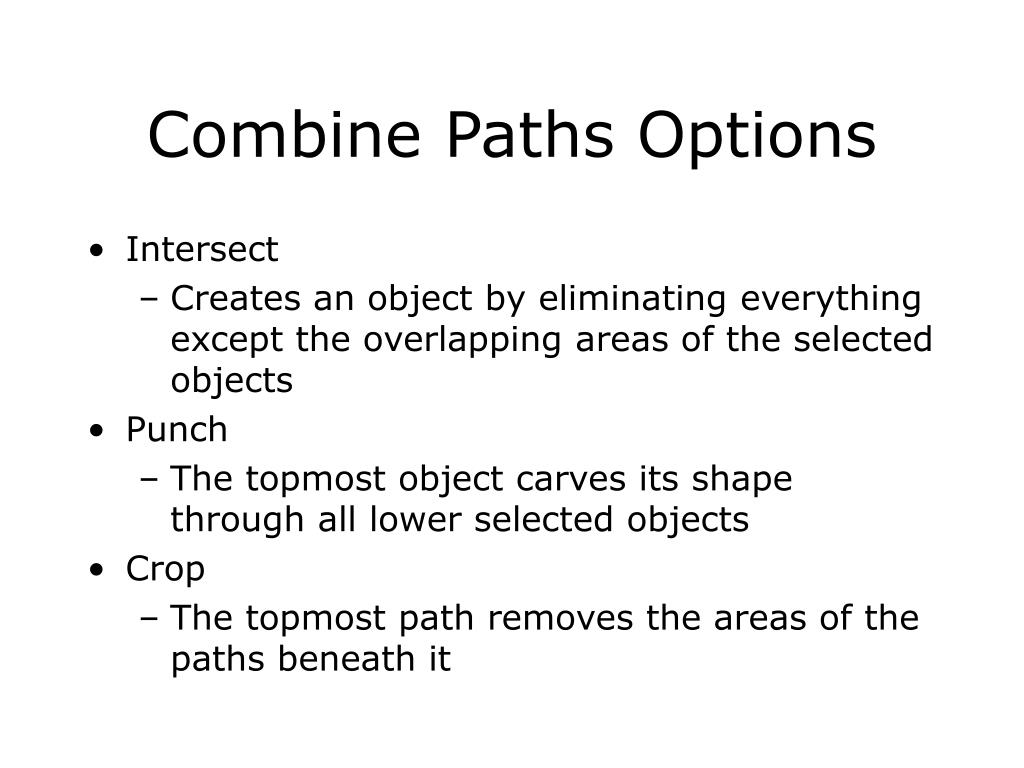 Combine Paths Options

• Intersect
– Creates an object by eliminating everything except the overlapping areas of the selected objects
• Punch
– The topmost object carves its shape through all lower selected objects
• Crop
– The topmost path removes the areas of the paths beneath it